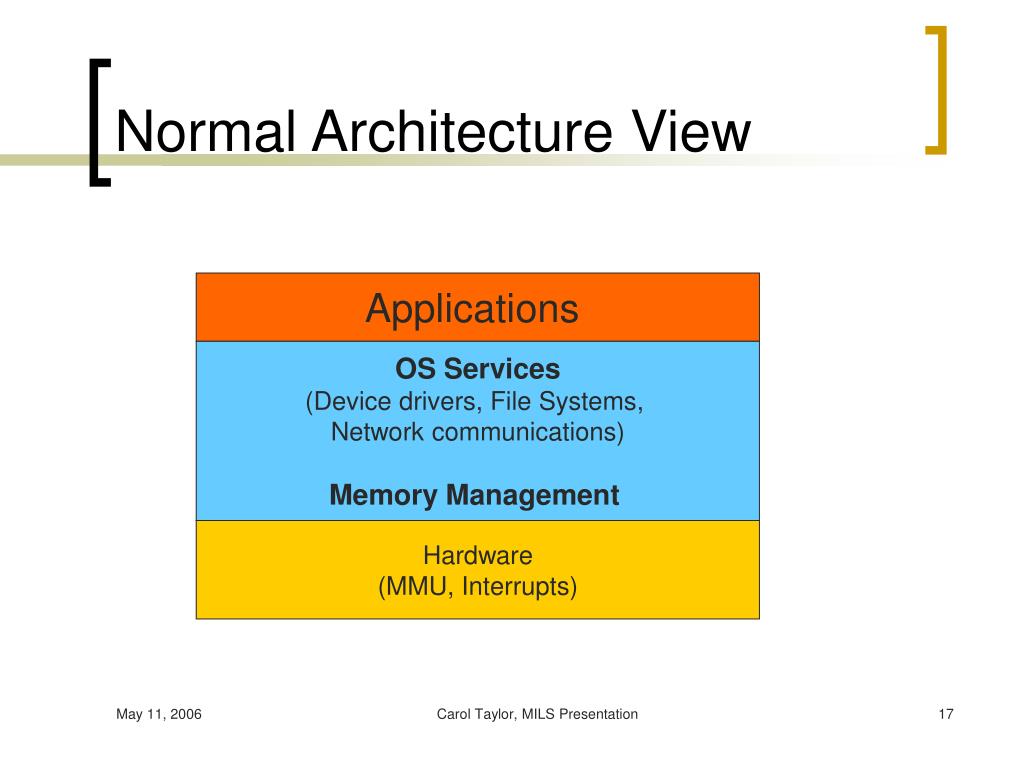 Normal Architecture View

Applications

OS Services
(Device drivers, File Systems, Network communications)

Memory Management

Hardware
(MMU, Interrupts)

May 11, 2006

Carol Taylor, MILS Presentation

17